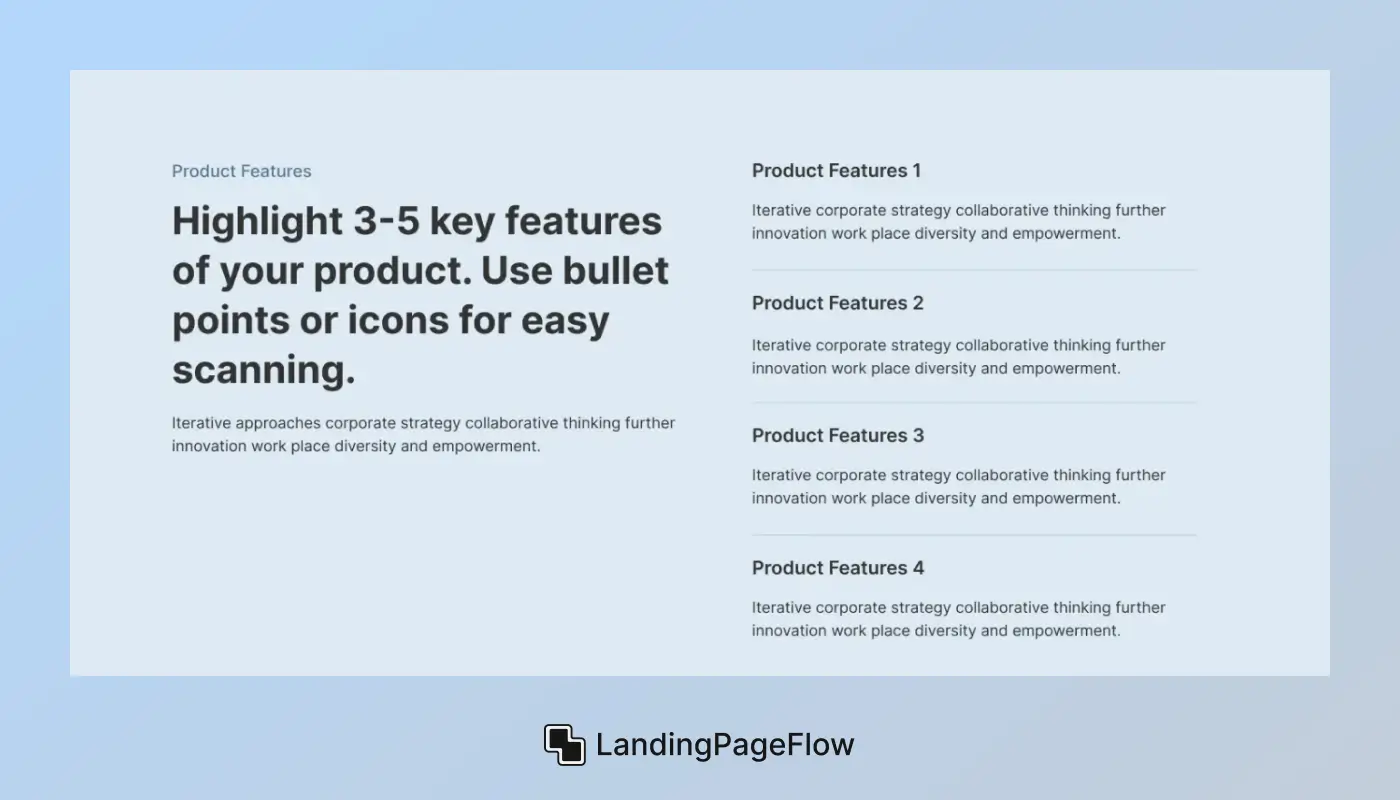 Product Features

Highlight 3-5 key features of your product. Use bullet points or icons for easy scanning.

Iterative approaches corporate strategy collaborative thinking further innovation work place diversity and empowerment.

Product Features 1

Iterative corporate strategy collaborative thinking further innovation work place diversity and empowerment.

Product Features 2

Iterative corporate strategy collaborative thinking further innovation work place diversity and empowerment.

Product Features 3

Iterative corporate strategy collaborative thinking further innovation work place diversity and empowerment.

Product Features 4

Iterative corporate strategy collaborative thinking further innovation work place diversity and empowerment.

LandingPageFlow